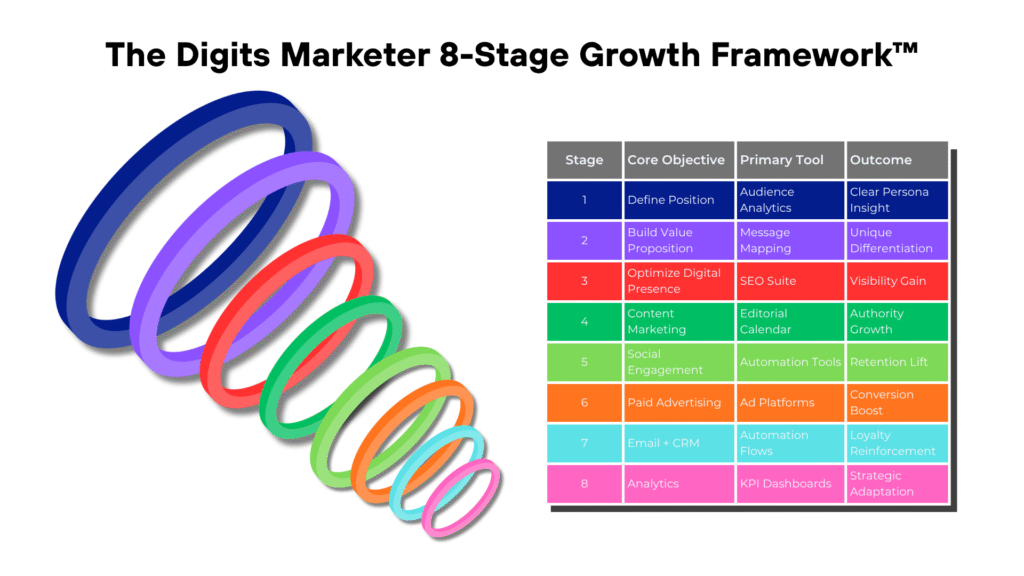 The Digits Marketer 8-Stage Growth Framework™

| Stage | Core Objective | Primary Tool | Outcome |
|---|---|---|---|
| 1 | Define Position | Audience Analytics | Clear Persona Insight |
| 2 | Build Value Proposition | Message Mapping | Unique Differentiation |
| 3 | Optimize Digital Presence | SEO Suite | Visibility Gain |
| 4 | Content Marketing | Editorial Calendar | Authority Growth |
| 5 | Social Engagement | Automation Tools | Retention Lift |
| 6 | Paid Advertising | Ad Platforms | Conversion Boost |
| 7 | Email + CRM | Automation Flows | Loyalty Reinforcement |
| 8 | Analytics | KPI Dashboards | Strategic Adaptation |